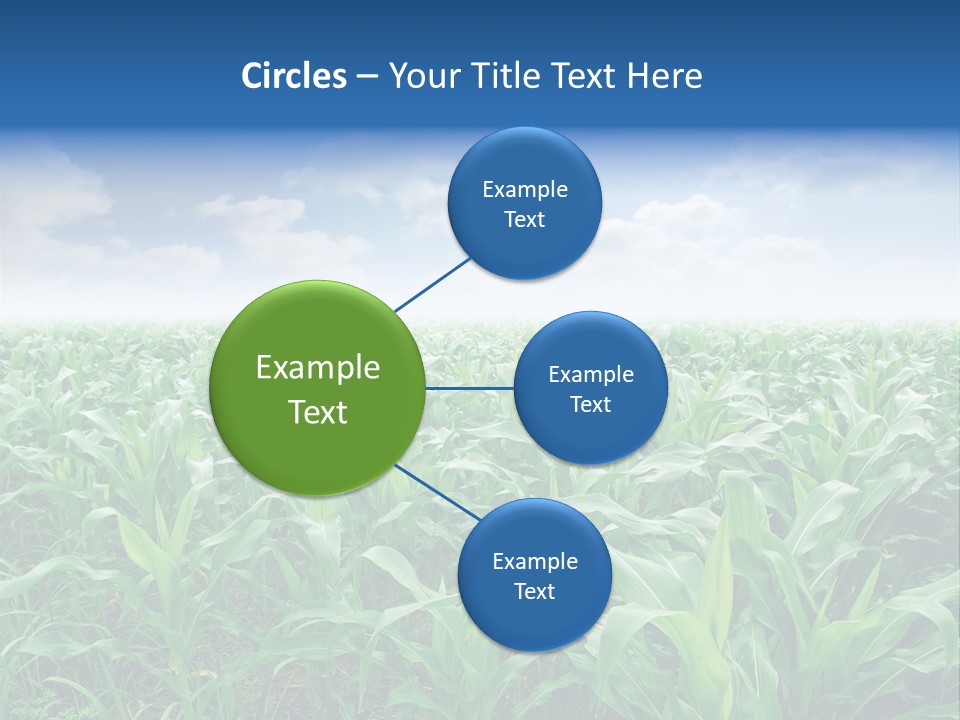 Circles – Your Title Text Here

Example Text

Example Text

Example Text

Example Text